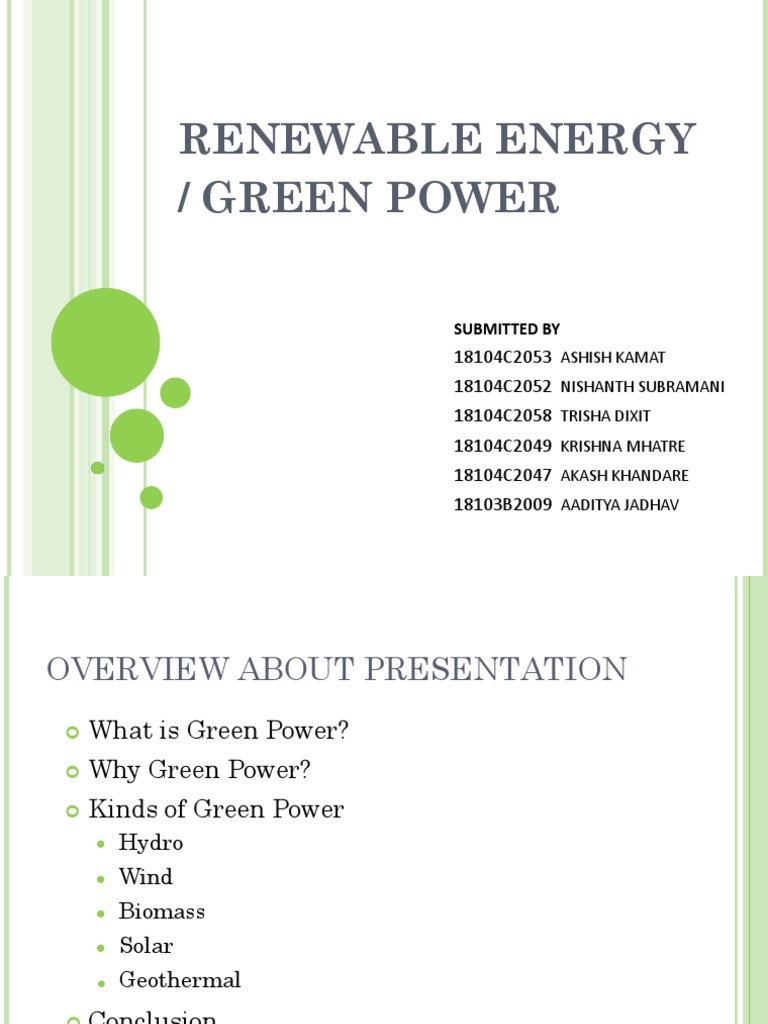 RENEWABLE ENERGY / GREEN POWER

SUBMITTED BY
18104C2053 ASHISH KAMAT
18104C2052 NISHANTH SUBRAMANI
18104C2058 TRISHA DIXIT
18104C2049 KRISHNA MHATRE
18104C2047 AKASH KHANDARE
18103B2009 AADITYA JADHAV

OVERVIEW ABOUT PRESENTATION

What is Green Power?
Why Green Power?
Kinds of Green Power
Hydro
Wind
Biomass
Solar
Geothermal
Conclusion